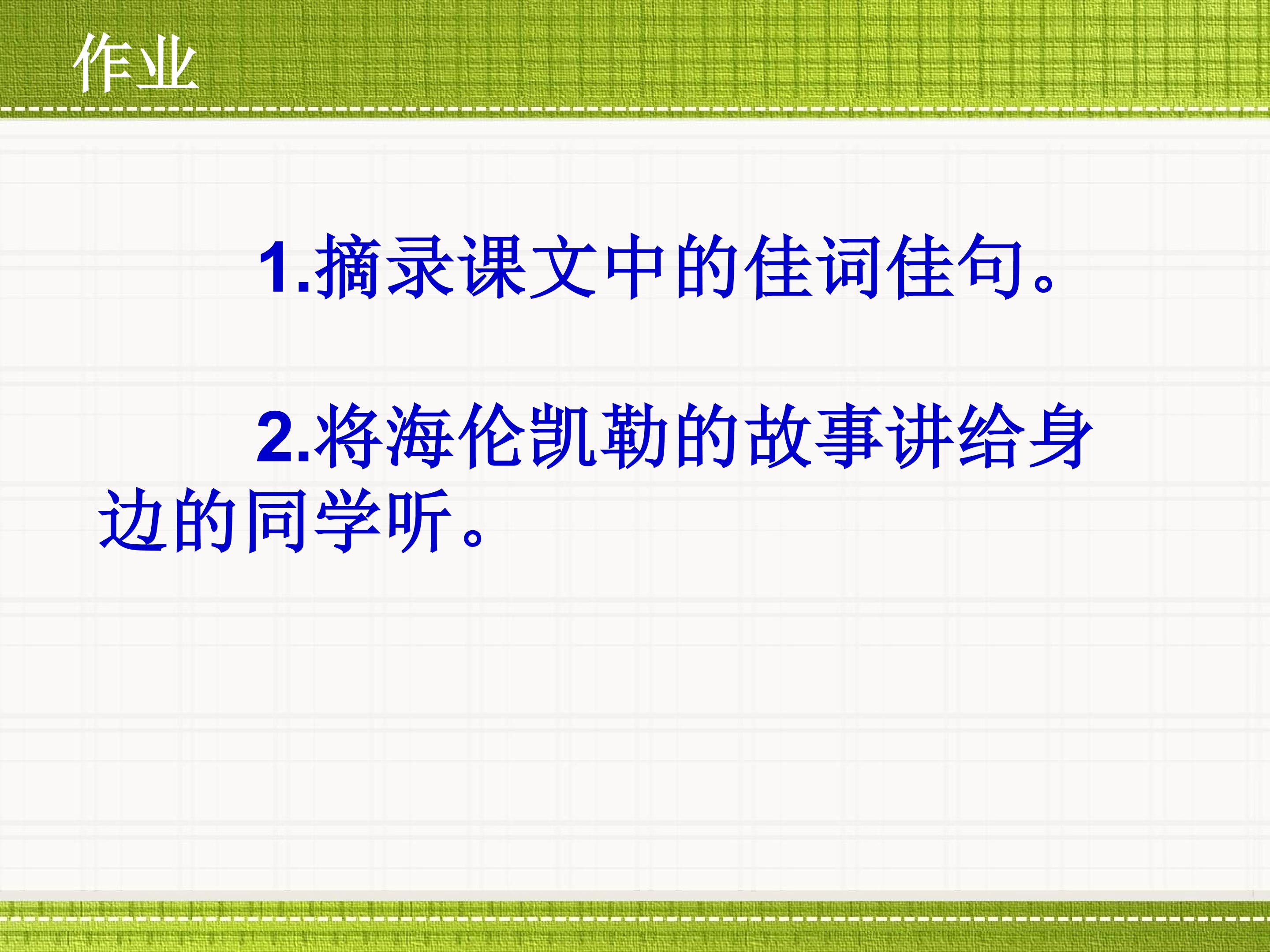 作业

1.摘录课文中的佳词佳句。

2.将海伦凯勒的故事讲给身边的同学听。